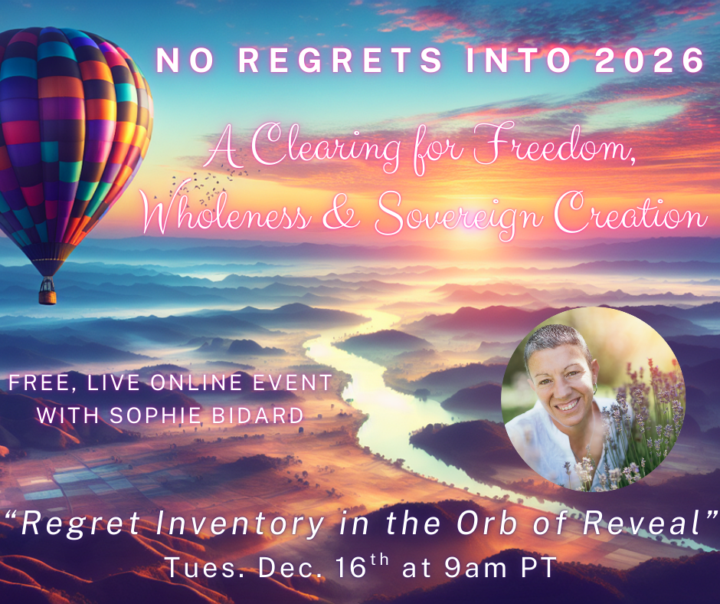 NO REGRETS INTO 2026

A Clearing for Freedom, Wholeness & Sovereign Creation

FREE, LIVE ONLINE EVENT WITH SOPHIE BIDARD

"Regret Inventory in the Orb of Reveal"

Tues. Dec. 16$^{th}$ at 9am PT